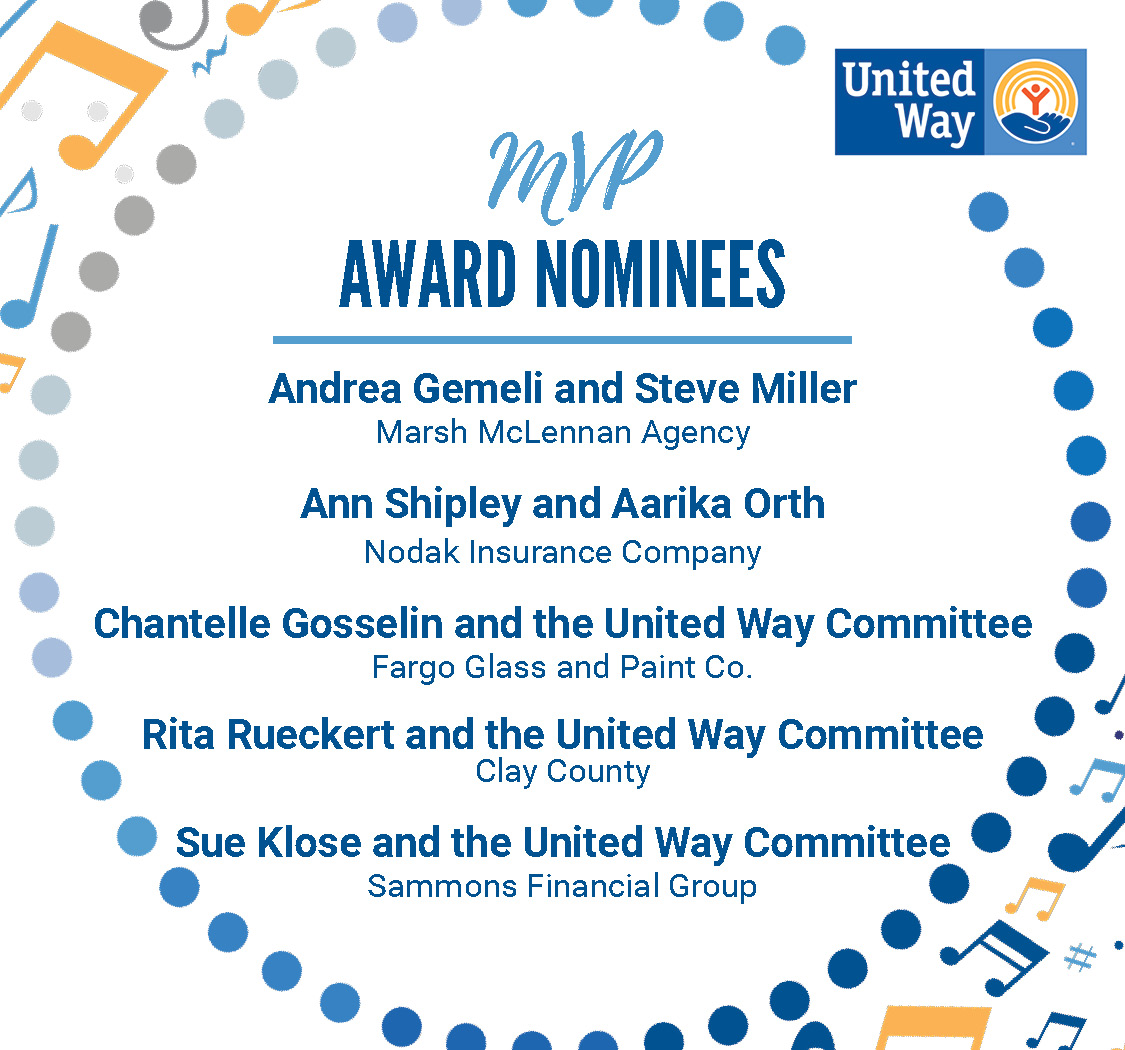 United Way

MVP
AWARD NOMINEES

Andrea Gemeli and Steve Miller
Marsh McLennan Agency

Ann Shipley and Aarika Orth
Nodak Insurance Company

Chantelle Gosselin and the United Way Committee
Fargo Glass and Paint Co.

Rita Rueckert and the United Way Committee
Clay County

Sue Klose and the United Way Committee
Sammons Financial Group